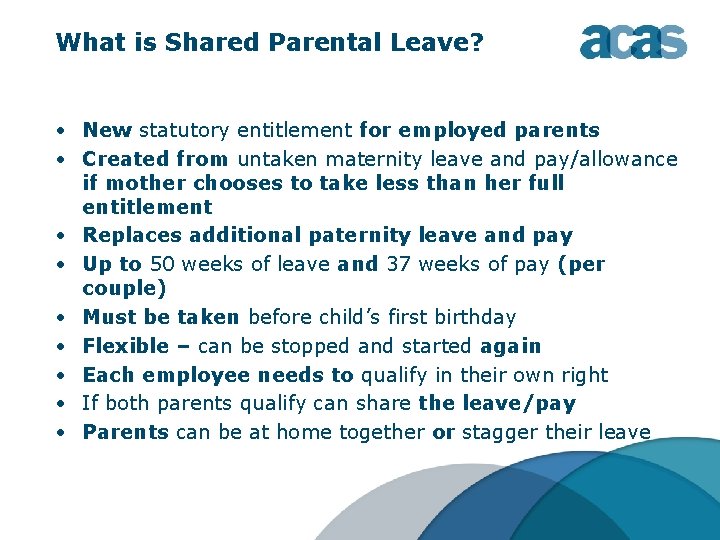 What is Shared Parental Leave?

acas

• New statutory entitlement for employed parents
• Created from untaken maternity leave and pay/allowance if mother chooses to take less than her full entitlement
• Replaces additional paternity leave and pay
• Up to 50 weeks of leave and 37 weeks of pay (per couple)
• Must be taken before child's first birthday
• Flexible – can be stopped and started again
• Each employee needs to qualify in their own right
• If both parents qualify can share the leave/pay
• Parents can be at home together or stagger their leave